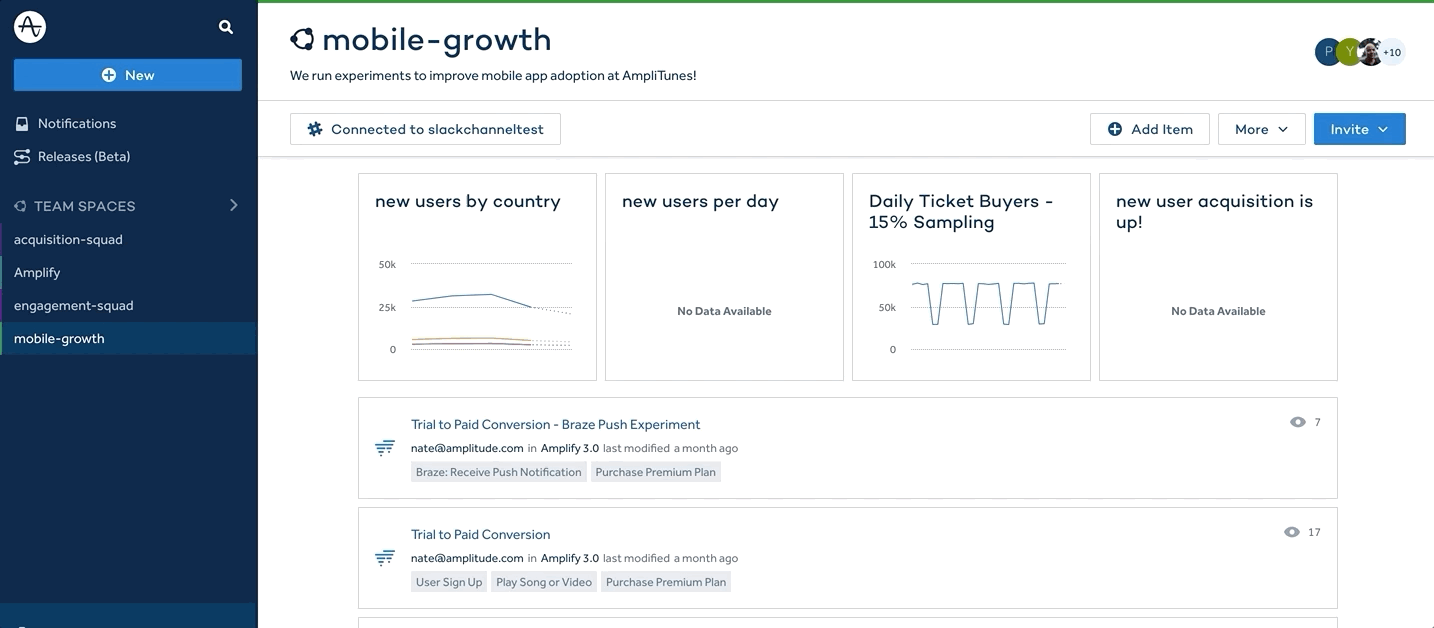 New

Notifications

Releases (Beta)

TEAM SPACES

acquisition-squad

Amplify

engagement-squad

mobile-growth

mobile-growth

We run experiments to improve mobile app adoption at AmpliTunes!

P Y +10

Connected to slackchanneltest

Add Item

More

Invite

new users by country

50k
25k
0

new users per day

No Data Available

Daily Ticket Buyers - 15% Sampling

100k
50k
0

new user acquisition is up!

No Data Available

Trial to Paid Conversion - Braze Push Experiment

nate@amplitude.com in Amplify 3.0 last modified a month ago

Braze: Receive Push Notification Purchase Premium Plan

7

Trial to Paid Conversion

nate@amplitude.com in Amplify 3.0 last modified a month ago

User Sign Up Play Song or Video Purchase Premium Plan

17